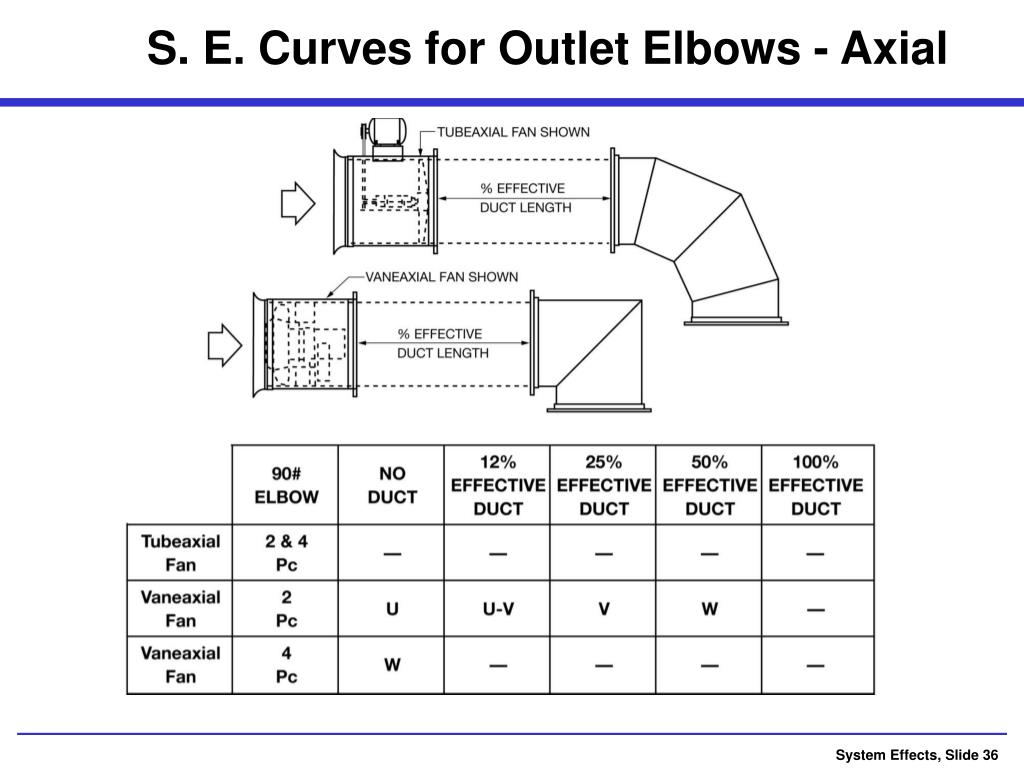 S. E. Curves for Outlet Elbows - Axial

TUBEAXIAL FAN SHOWN

% EFFECTIVE DUCT LENGTH

VANEAXIAL FAN SHOWN

% EFFECTIVE DUCT LENGTH

| | 90# ELBOW | NO DUCT | 12% EFFECTIVE DUCT | 25% EFFECTIVE DUCT | 50% EFFECTIVE DUCT | 100% EFFECTIVE DUCT |
|---|---|---|---|---|---|---|
| Tubeaxial Fan | 2 & 4 Pc | — | — | — | — | — |
| Vaneaxial Fan | 2 Pc | U | U-V | V | W | — |
| Vaneaxial Fan | 4 Pc | W | — | — | — | — |

System Effects, Slide 36